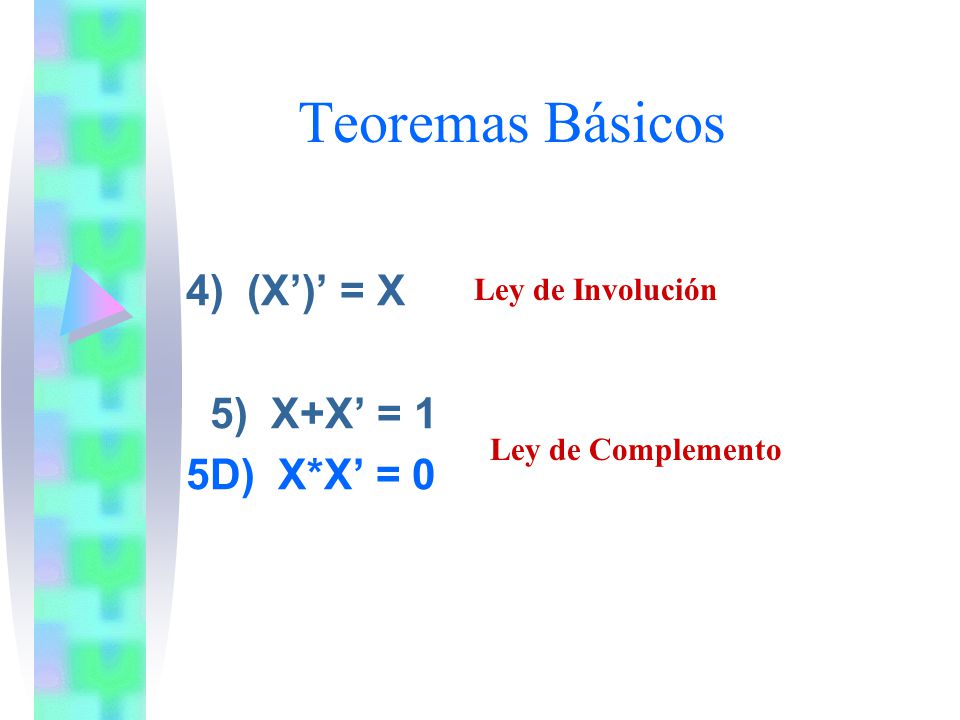 Teoremas Básicos

4) $(X')' = X$ Ley de Involución

5) $X+X' = 1$
5D) $X*X' = 0$
Ley de Complemento